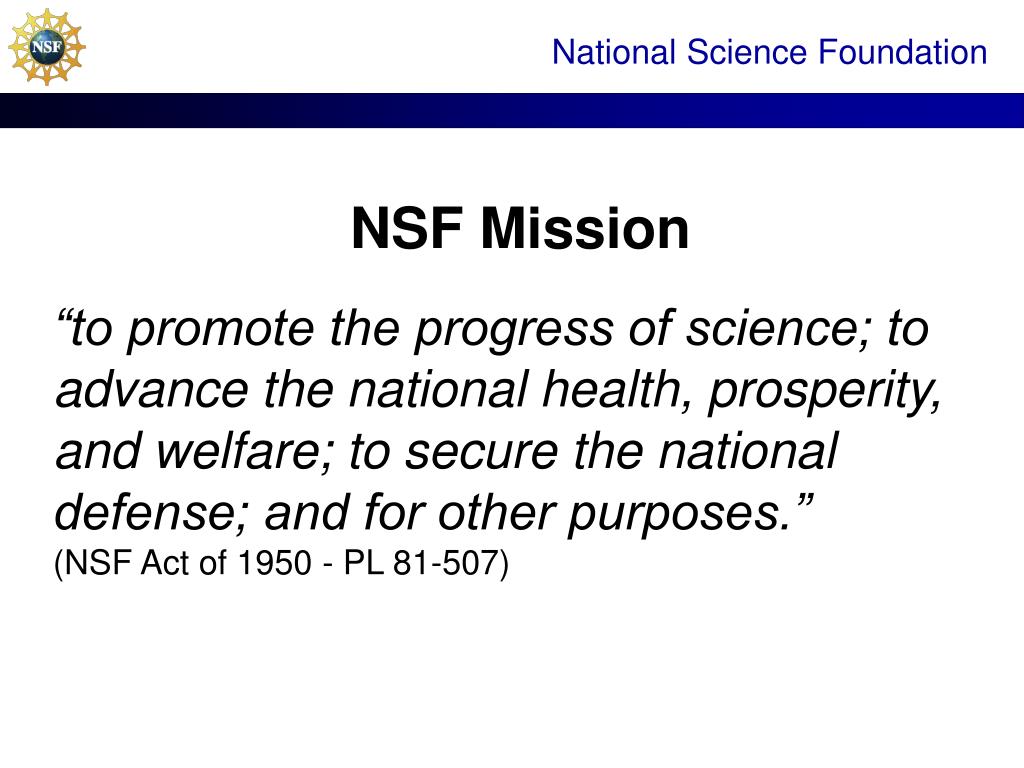 NSF

National Science Foundation

NSF Mission

“to promote the progress of science; to advance the national health, prosperity, and welfare; to secure the national defense; and for other purposes.”
(NSF Act of 1950 - PL 81-507)